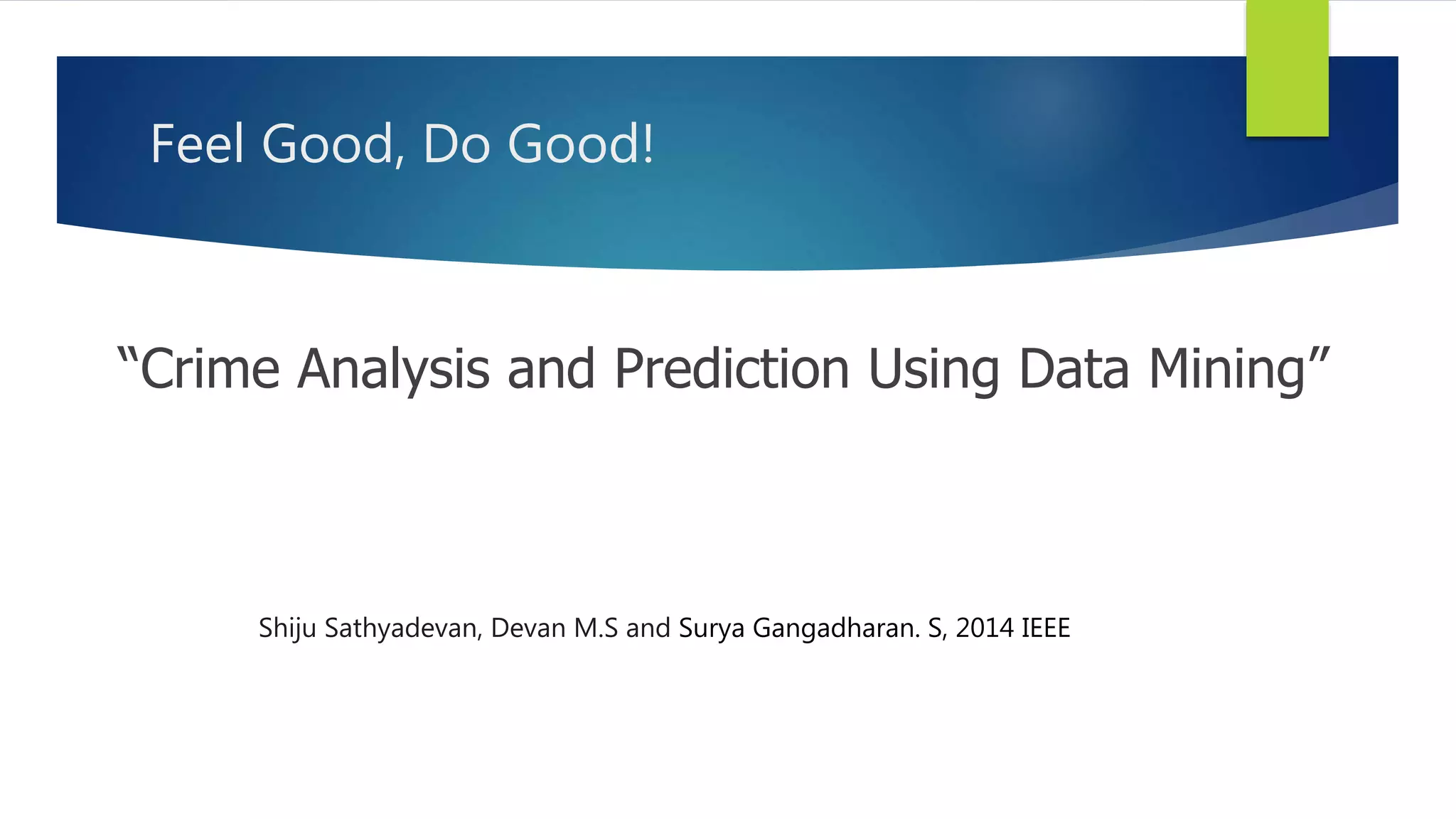 Feel Good, Do Good!

“Crime Analysis and Prediction Using Data Mining”

Shiju Sathyadevan, Devan M.S and Surya Gangadharan. S, 2014 IEEE